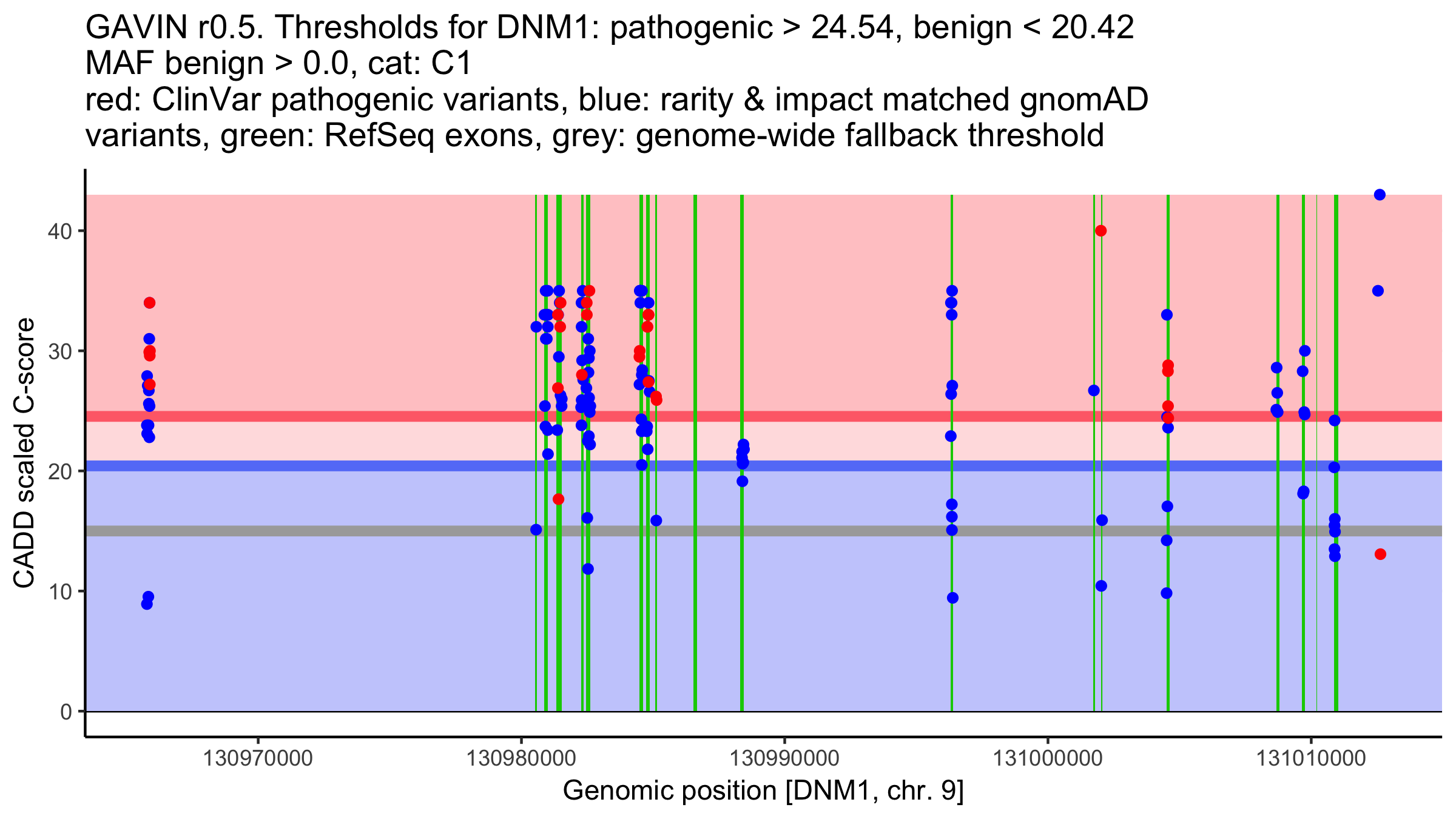 GAVIN r0.5. Thresholds for DNM1: pathogenic > 24.54, benign < 20.42
MAF benign > 0.0, cat: C1
red: ClinVar pathogenic variants, blue: rarity & impact matched gnomAD variants, green: RefSeq exons, grey: genome-wide fallback threshold

CADD scaled C-score

40
30
20
10
0

130970000
130980000
130990000
131000000
131010000

Genomic position [DNM1, chr. 9]